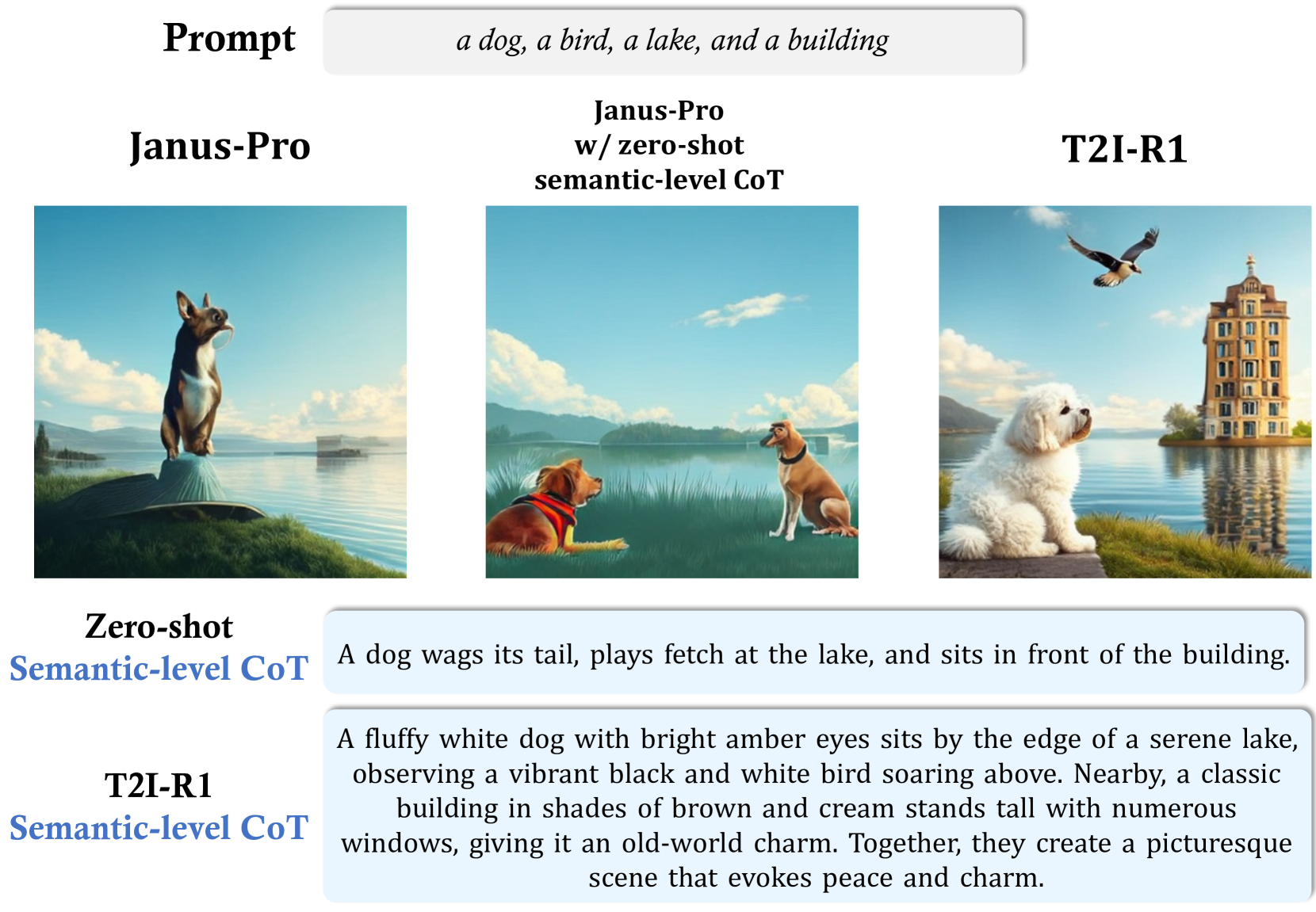 Prompt

a dog, a bird, a lake, and a building

Janus-Pro

Janus-Pro w/ zero-shot semantic-level CoT

T2I-R1

Zero-shot Semantic-level CoT

A dog wags its tail, plays fetch at the lake, and sits in front of the building.

T2I-R1 Semantic-level CoT

A fluffy white dog with bright amber eyes sits by the edge of a serene lake, observing a vibrant black and white bird soaring above. Nearby, a classic building in shades of brown and cream stands tall with numerous windows, giving it an old-world charm. Together, they create a picturesque scene that evokes peace and charm.